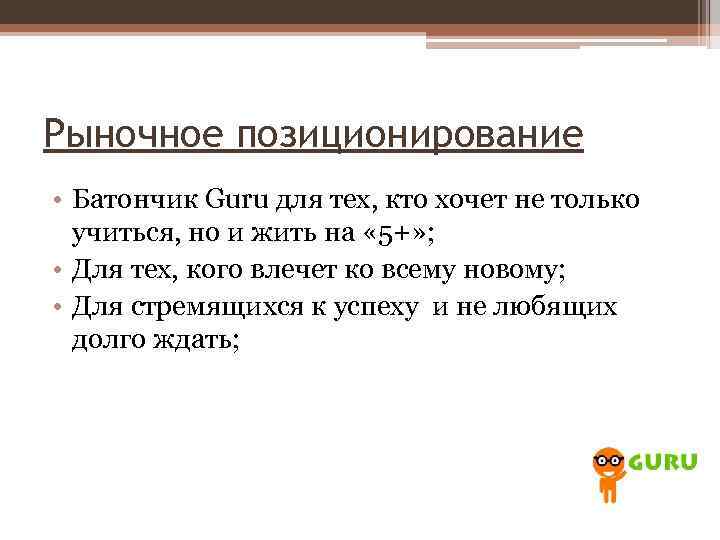 Рыночное позиционирование

• Батончик Guru для тех, кто хочет не только учиться, но и жить на «5+»;
• Для тех, кого влечет ко всему новому;
• Для стремящихся к успеху и не любящих долго ждать;

GURU